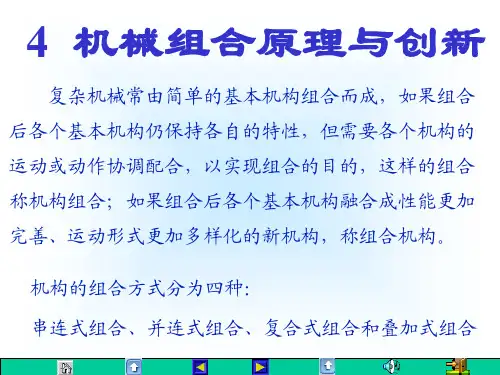 4 机械组合原理与创新

复杂机械常由简单的基本机构组合而成，如果组合后各个基本机构仍保持各自的特性，但需要各个机构的运动或动作协调配合，以实现组合的目的，这样的组合称机构组合；如果组合后各个基本机构融合成性能更加完善、运动形式更加多样化的新机构，称组合机构。

机构的组合方式分为四种:

串连式组合、并连式组合、复合式组合和叠加式组合